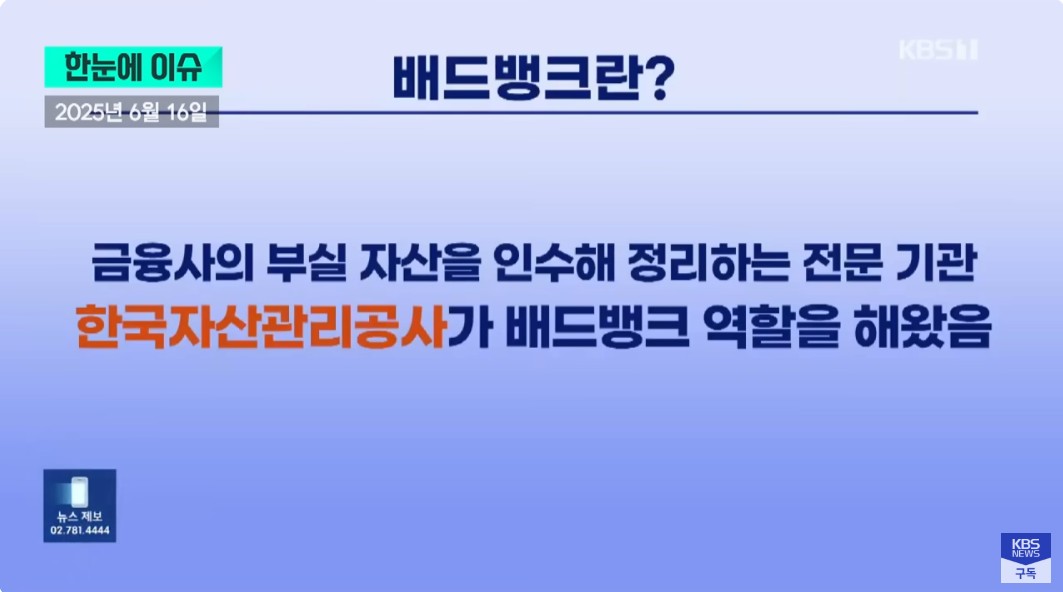 한눈에 이슈

2025년 6월 16일

배드뱅크란?

KBS 1

금융사의 부실 자산을 인수해 정리하는 전문 기관

한국자산관리공사가 배드뱅크 역할을 해왔음

뉴스 제보
02.781.4444

KBS NEWS
구독